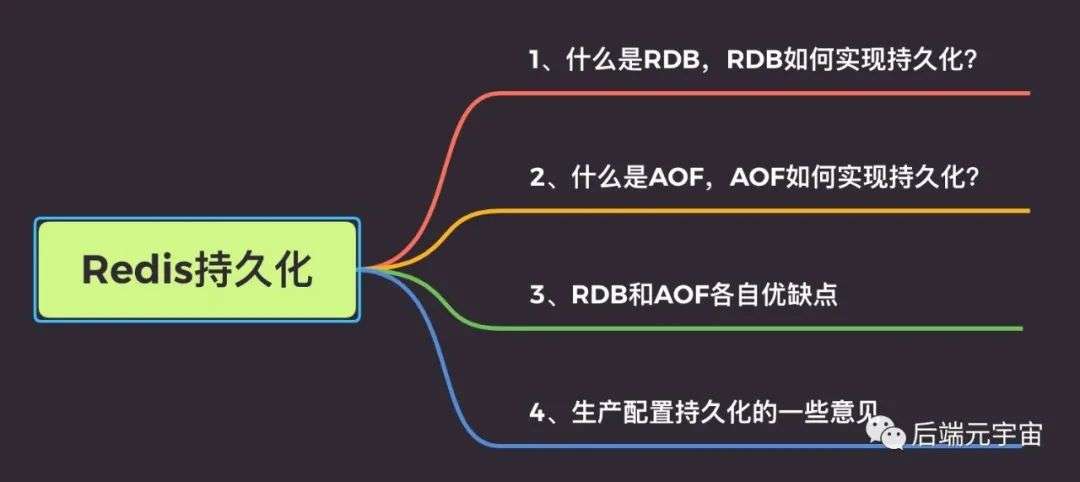 Redis持久化

1、什么是RDB，RDB如何实现持久化？

2、什么是AOF，AOF如何实现持久化？

3、RDB和AOF各自优缺点

4、生产配置持久化的一些意见

后端元宇宙